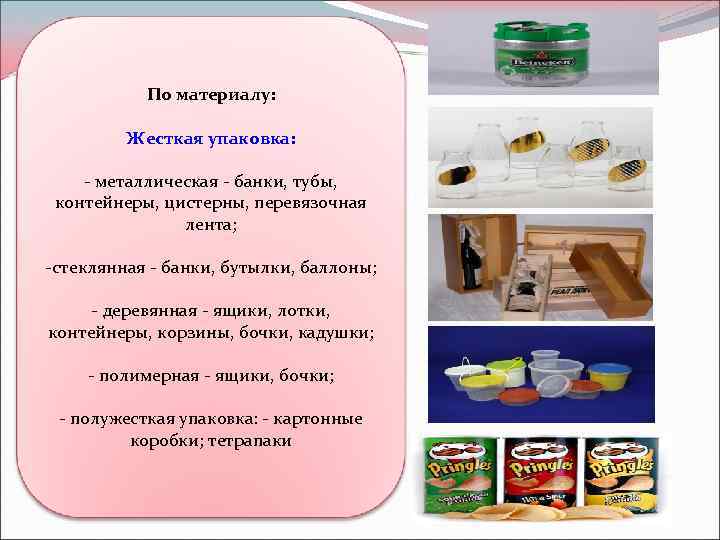 По материалу:

Жесткая упаковка:

- металлическая - банки, тубы, контейнеры, цистерны, перевязочная лента;

-стеклянная - банки, бутылки, баллоны;

- деревянная - ящики, лотки, контейнеры, корзины, бочки, кадушки;

- полимерная - ящики, бочки;

- полужесткая упаковка: - картонные коробки; тетрапаки

Heineken

Pringles

Pringles

Pringles